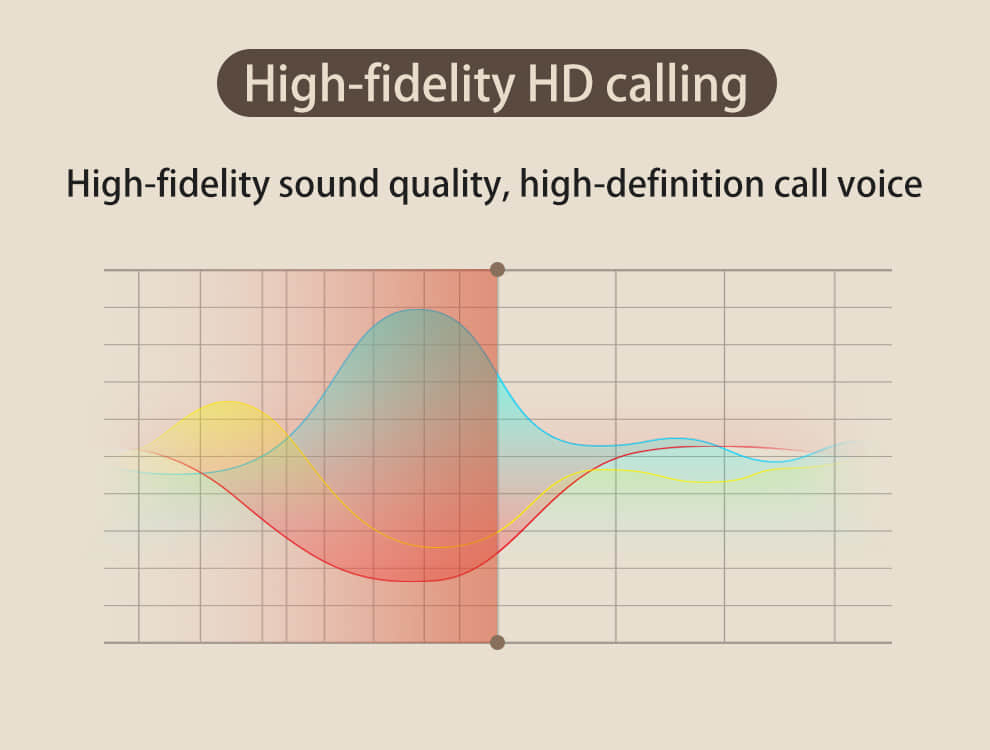 High-fidelity HD calling

High-fidelity sound quality, high-definition call voice